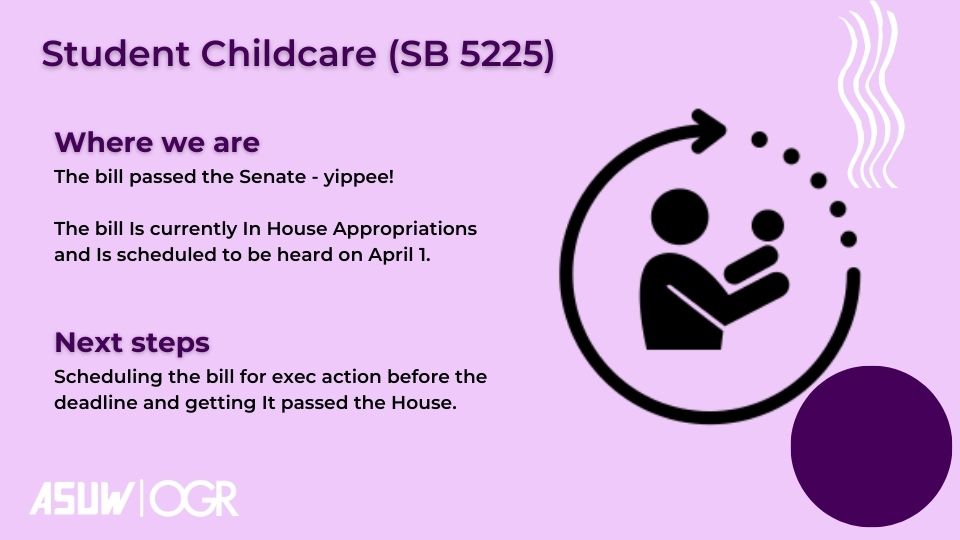 Student Childcare (SB 5225)

Where we are

The bill passed the Senate - yippee!

The bill Is currently In House Appropriations and Is scheduled to be heard on April 1.

Next steps

Scheduling the bill for exec action before the deadline and getting It passed the House.

ASUW | OGR